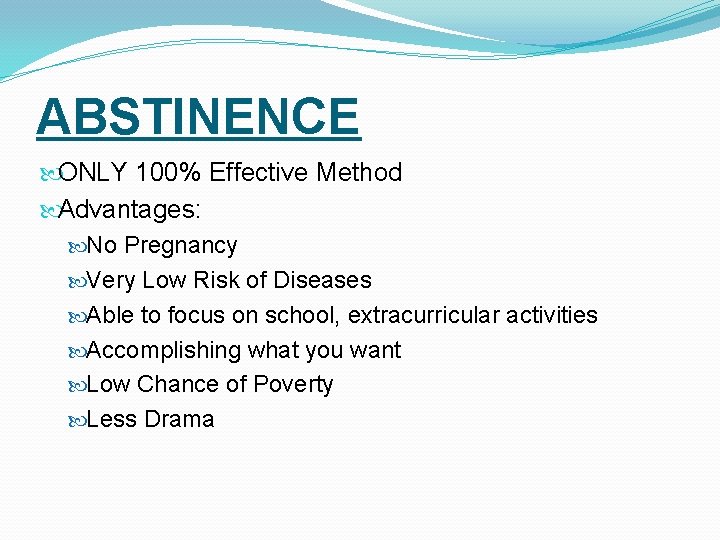 ABSTINENCE

ONLY 100% Effective Method

Advantages:

No Pregnancy

Very Low Risk of Diseases

Able to focus on school, extracurricular activities

Accomplishing what you want

Low Chance of Poverty

Less Drama